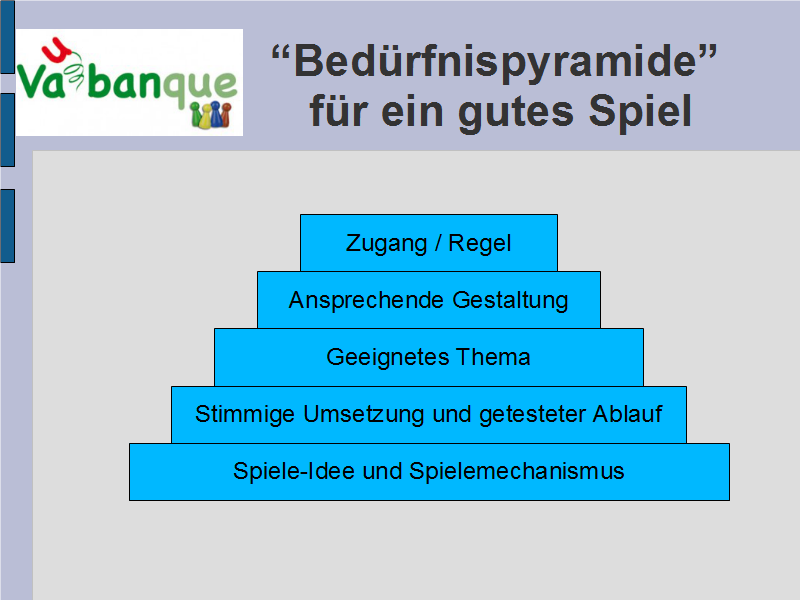 Vabanque

“Bedürfnispyramide” für ein gutes Spiel

Zugang / Regel

Ansprechende Gestaltung

Geeignetes Thema

Stimmige Umsetzung und getesteter Ablauf

Spiele-Idee und Spielemechanismus